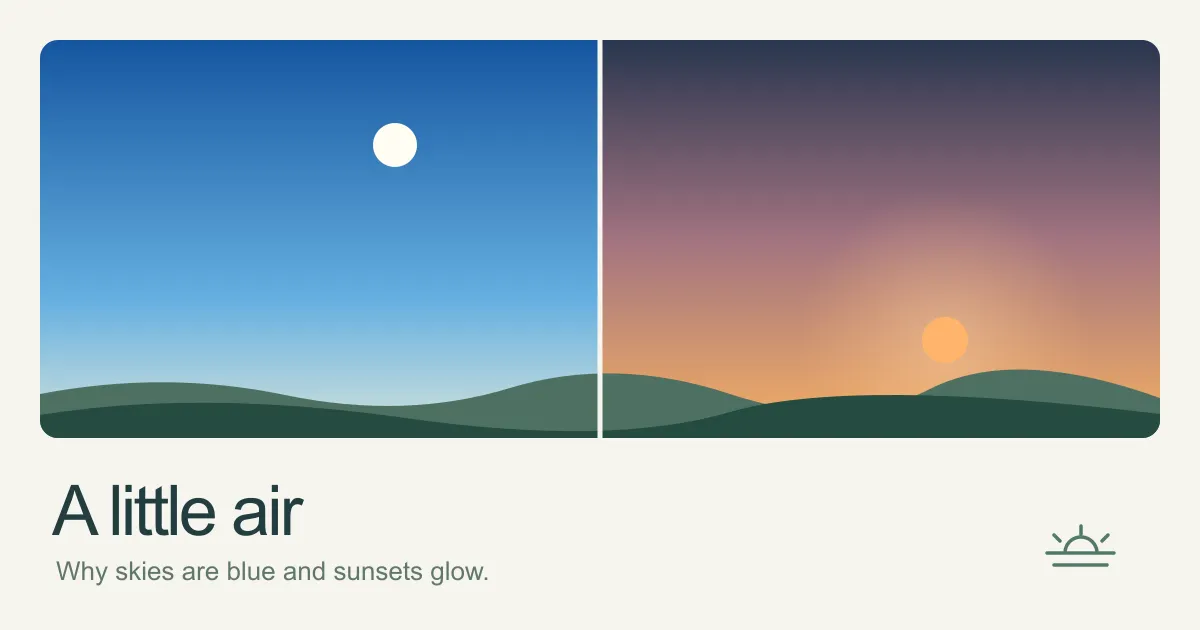 A little air

Why skies are blue and sunsets glow.